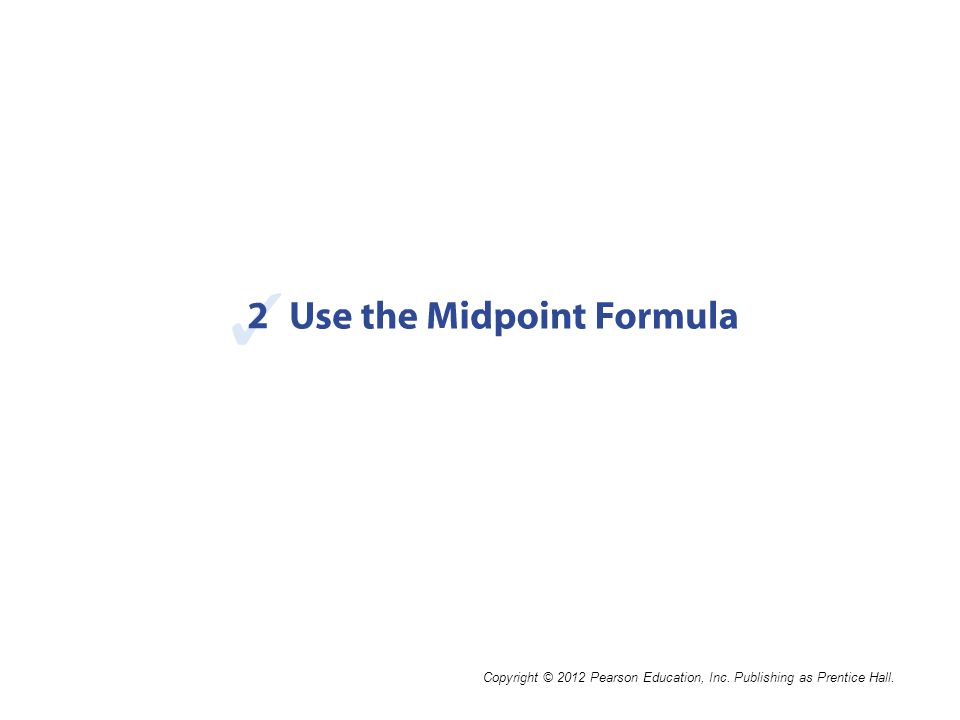 2 Use the Midpoint Formula

Copyright © 2012 Pearson Education, Inc. Publishing as Prentice Hall.